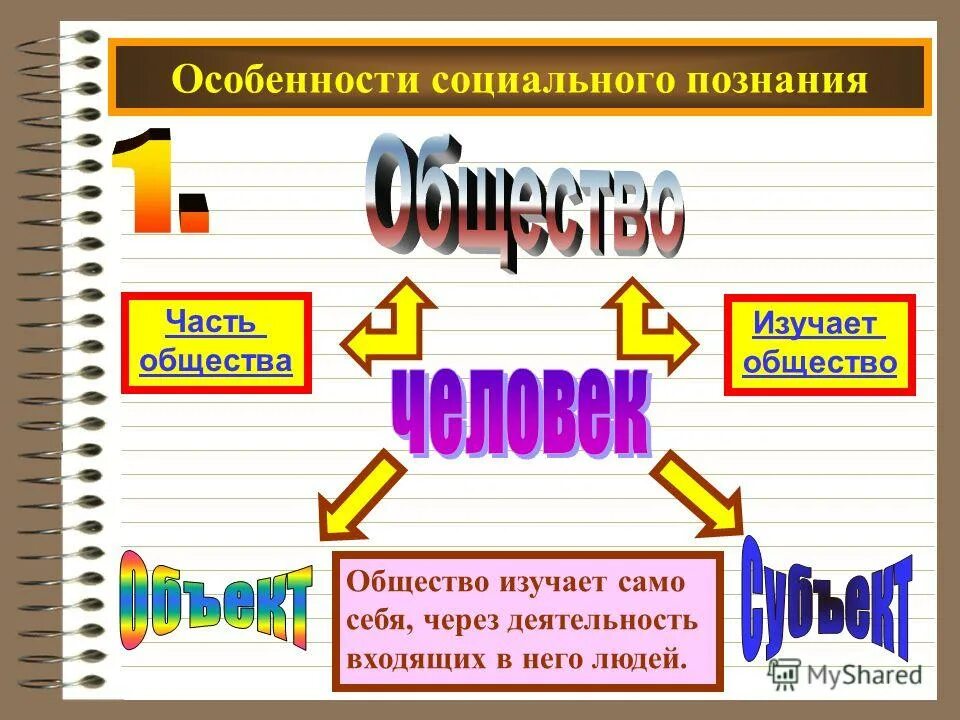 Особенности социального познания

1.

Общество

Часть общества

Изучает общество

человек

Объект

Общество изучает само себя, через деятельность входящих в него людей.

Субъект

MyShared